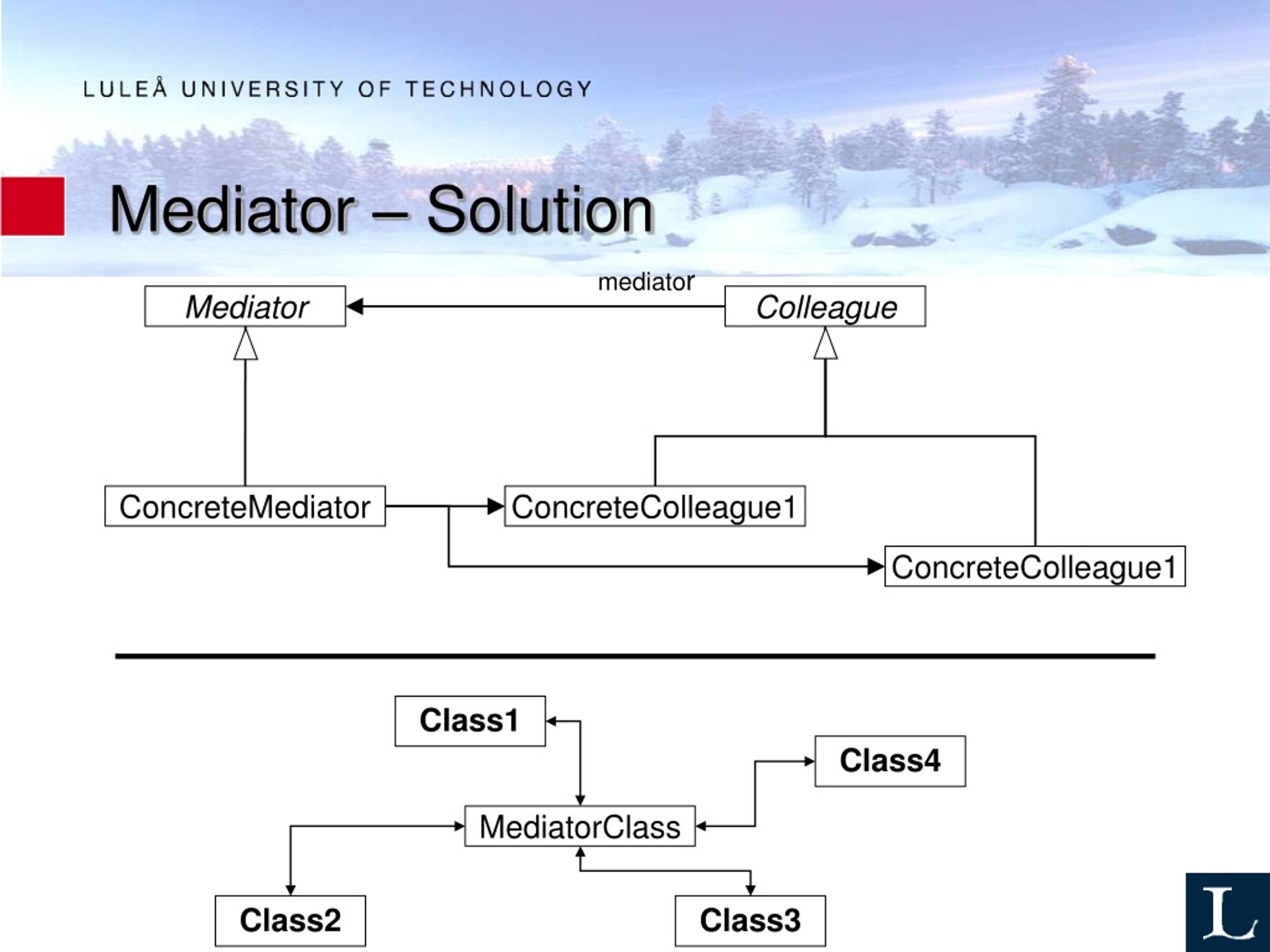 LULEÅ UNIVERSITY OF TECHNOLOGY

Mediator – Solution

mediator

Mediator

Colleague

ConcreteMediator

ConcreteColleague1

ConcreteColleague1

Class1

Class4

MediatorClass

Class2

Class3

L